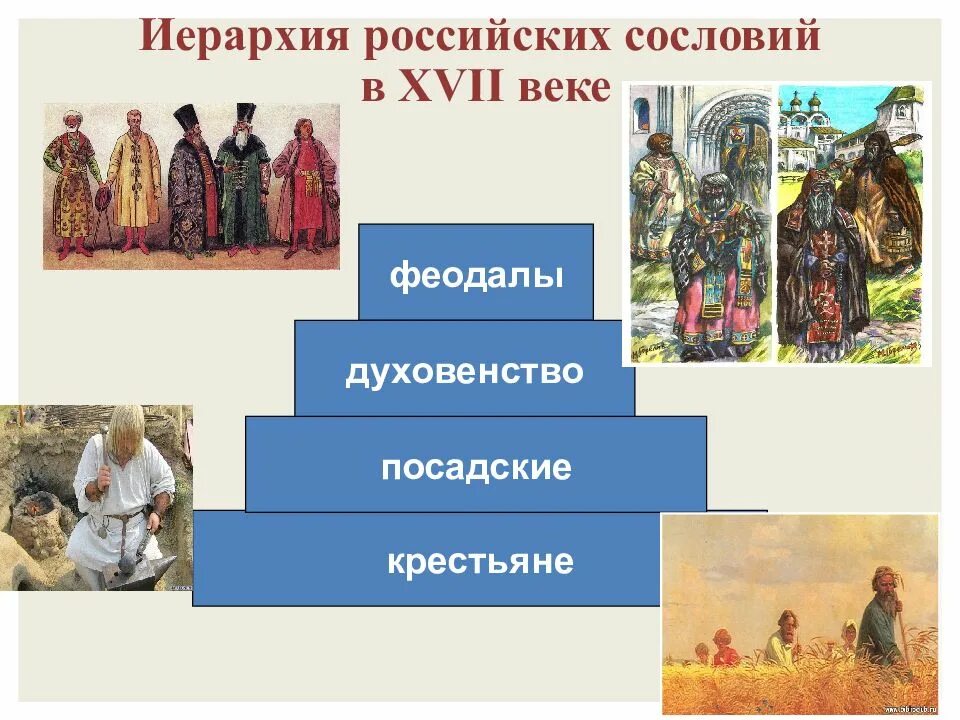 Иерархия российских сословий в XVII веке

феодалы

духовенство

посадские

крестьяне